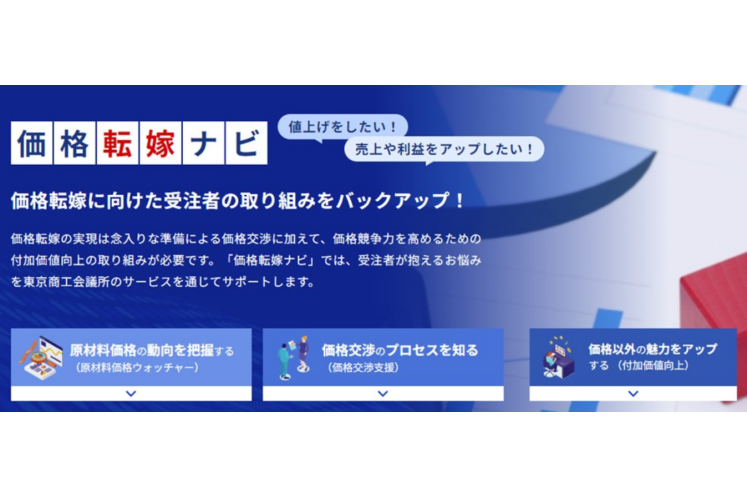 価格転嫁ナビ

値上げをしたい！

売上や利益をアップしたい！

価格転嫁に向けた受注者の取り組みをバックアップ！

価格転嫁の実現は念入りな準備による価格交渉に加えて、価格競争力を高めるための付加価値向上の取り組みが必要です。「価格転嫁ナビ」では、受注者が抱えるお悩みを東京商工会議所のサービスを通じてサポートします。

原材料価格の動向を把握する
（原材料価格ウォッチャー）

価格交渉のプロセスを知る
（価格交渉支援）

価格以外の魅力をアップする （付加価値向上）